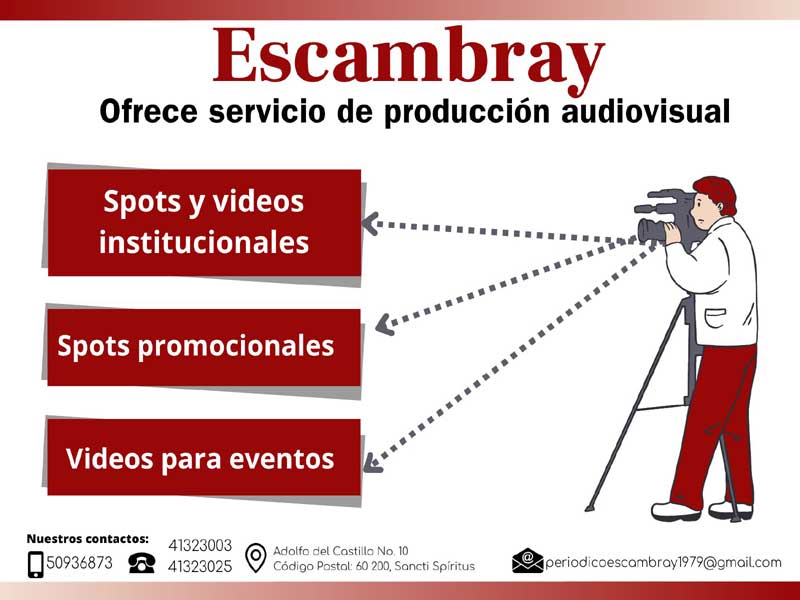 Escambray
Ofrece servicio de producción audiovisual

Spots y videos institucionales

Spots promocionales

Videos para eventos

Nuestros contactos:
50936873
41323003
41323025
Adolfo del Castillo No. 10
Código Postal: 60 200, Sancti Spíritus
periodicoescambray1979@gmail.com